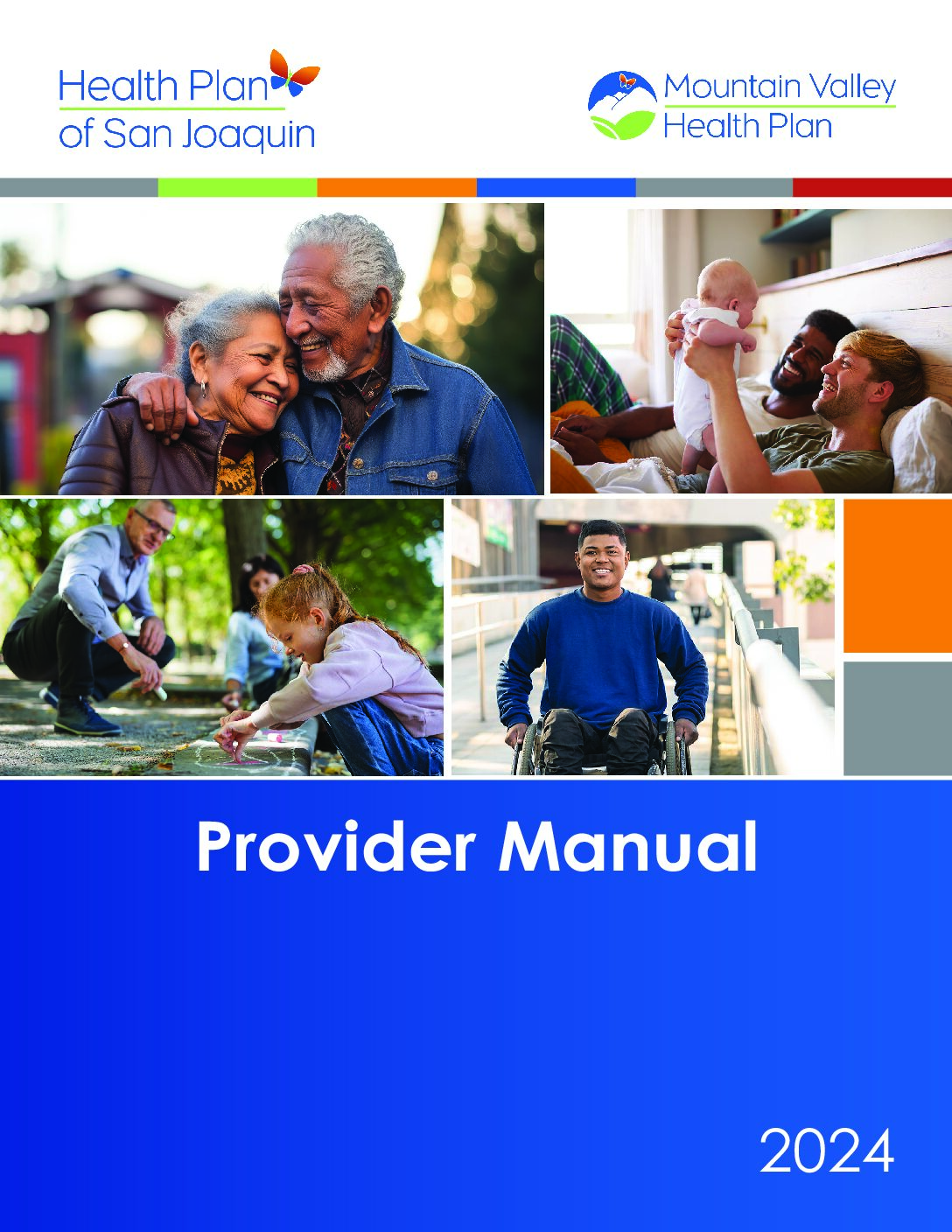 Health Plan of San Joaquin

Mountain Valley Health Plan

Provider Manual

2024